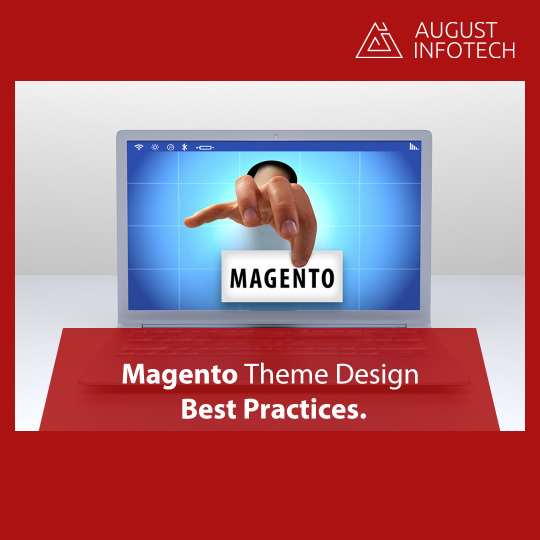 AUGUST INFOTECH

MAGENTO

Magento Theme Design
Best Practices.